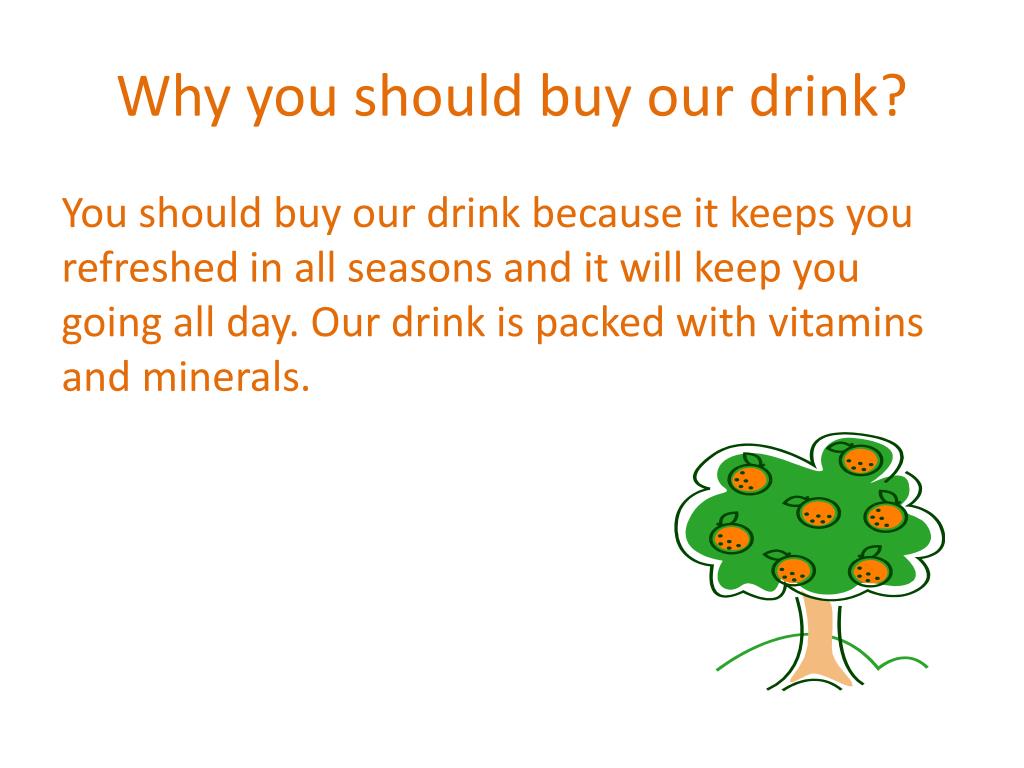 Why you should buy our drink?

You should buy our drink because it keeps you refreshed in all seasons and it will keep you going all day. Our drink is packed with vitamins and minerals.